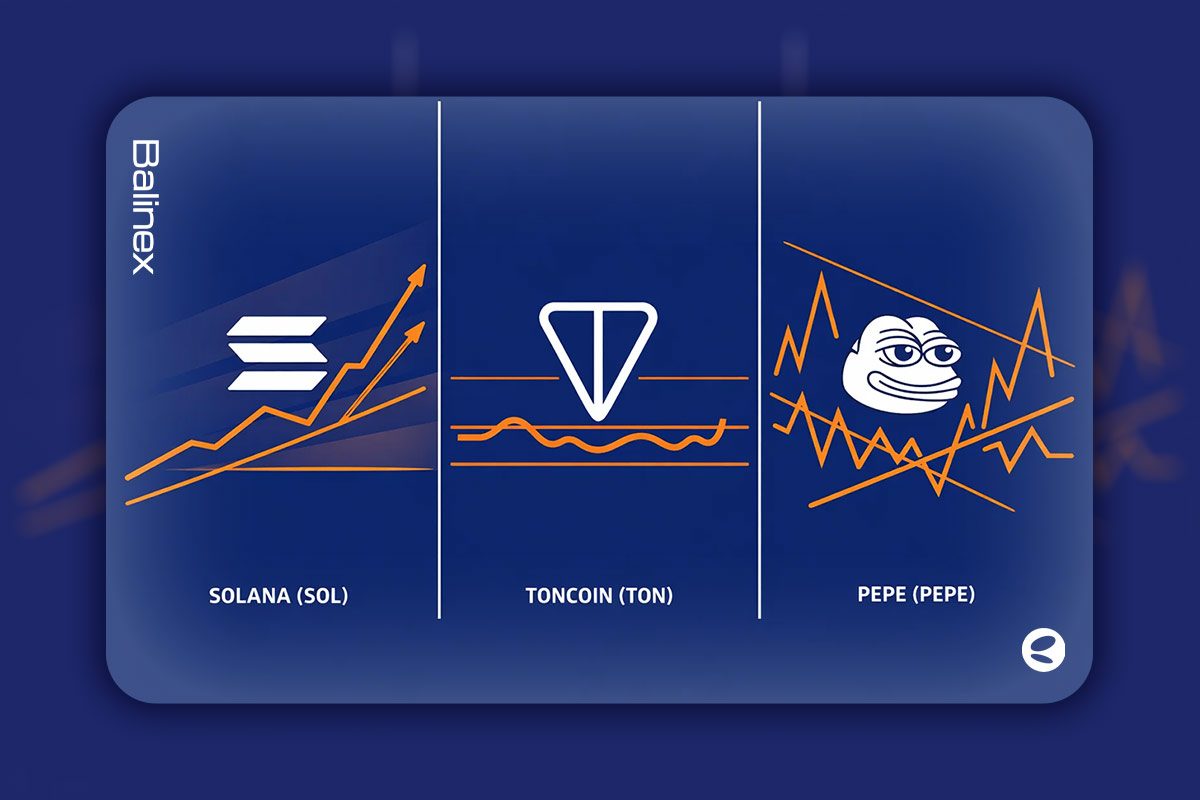 Balinex

SOLANA (SOL)

TONCOIN (TON)

PEPE (PEPE)